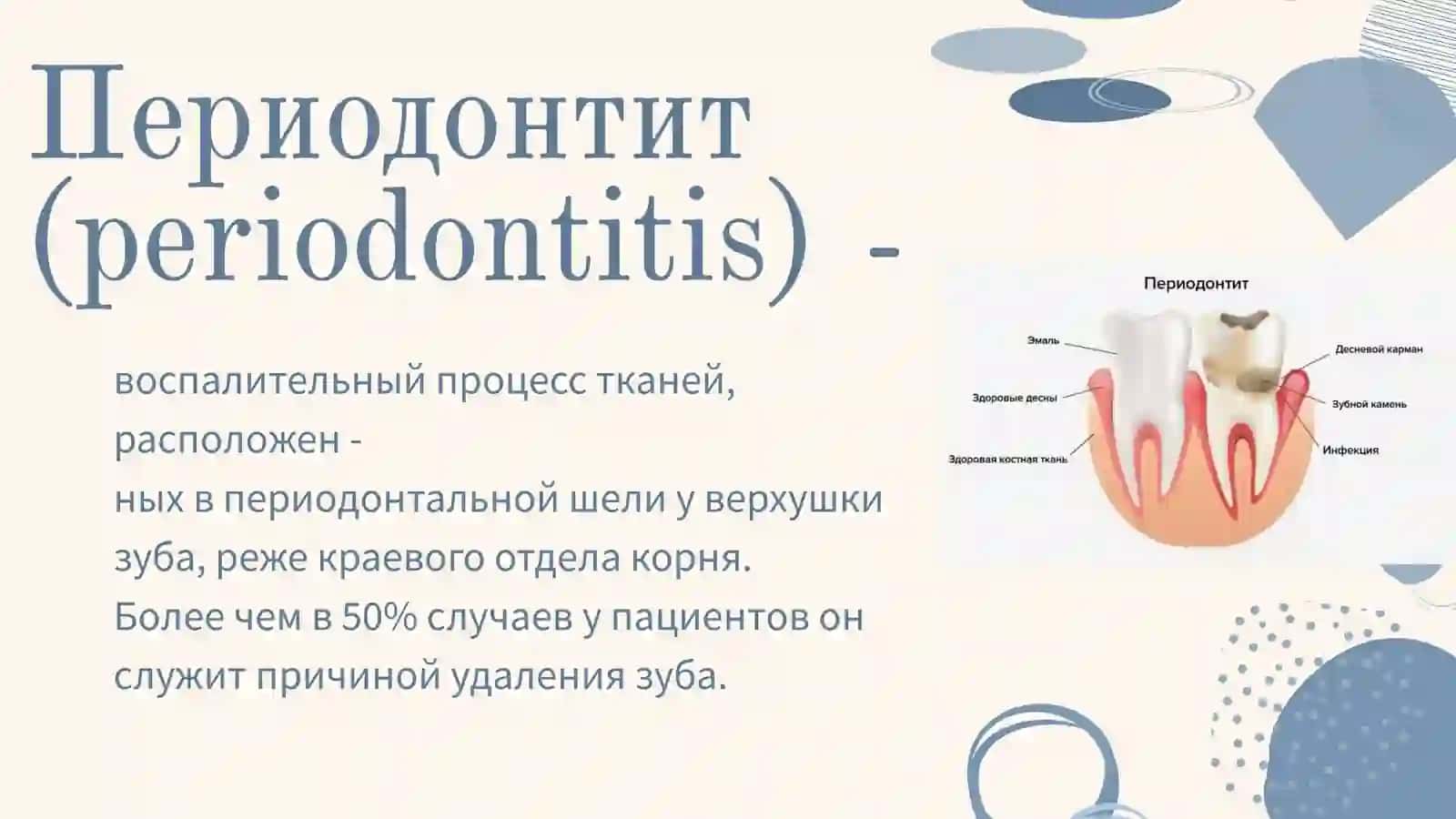 Периодонтит (periodontitis) -

воспалительный процесс тканей, расположен -
ных в периодонтальной шели у верхушки зуба, реже краевого отдела корня. Более чем в 50% случаев у пациентов он служит причиной удаления зуба.

Периодонтит

Эмаль

Здоровые десны

Здоровая костная ткань

Десневой карман

Зубной камень

Инфекция